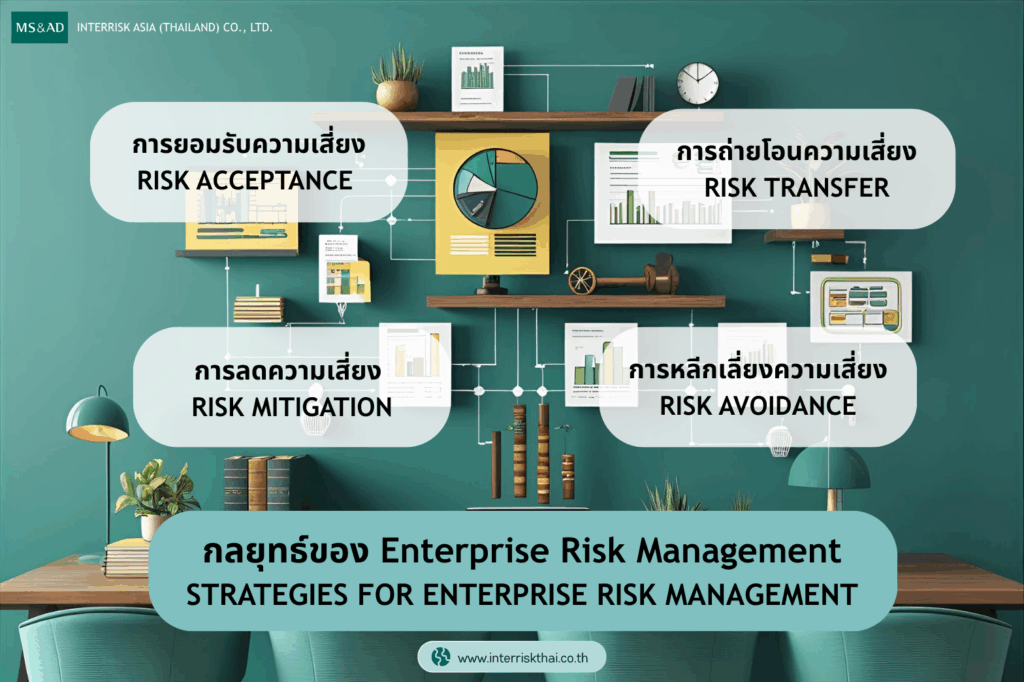 MS&AD INTERRISK ASIA (THAILAND) CO., LTD.

การยอมรับความเสี่ยง
RISK ACCEPTANCE

การถ่ายโอนความเสี่ยง
RISK TRANSFER

การลดความเสี่ยง
RISK MITIGATION

การหลีกเลี่ยงความเสี่ยง
RISK AVOIDANCE

กลยุทธ์ของ Enterprise Risk Management
STRATEGIES FOR ENTERPRISE RISK MANAGEMENT

www.interriskthai.co.th